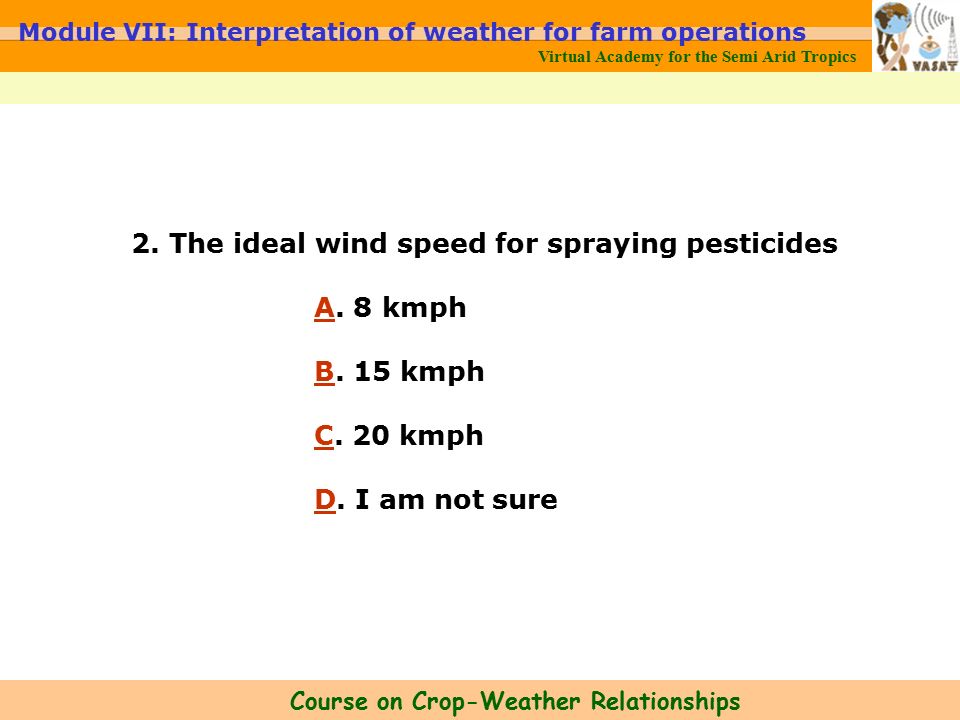 Module VII: Interpretation of weather for farm operations
Virtual Academy for the Semi Arid Tropics
VASAT

2. The ideal wind speed for spraying pesticides

A. 8 kmph

B. 15 kmph

C. 20 kmph

D. I am not sure

Course on Crop-Weather Relationships